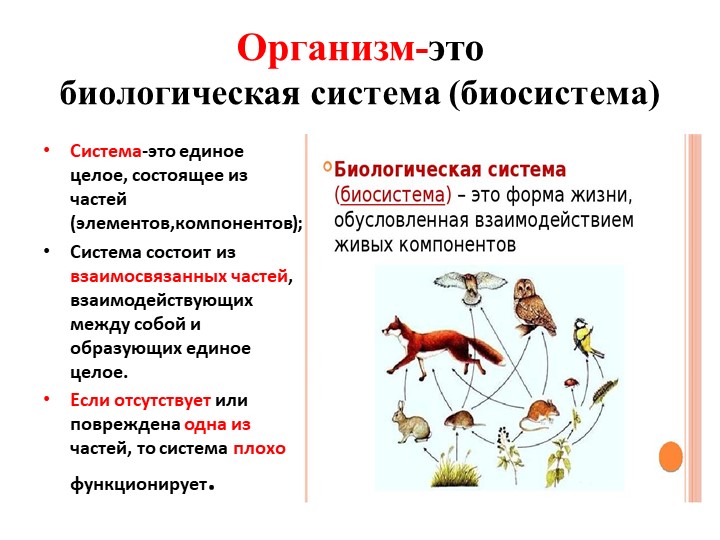 Организм-это
биологическая система (биосистема)

• Система-это единое целое, состоящее из частей (элементов,компонентов);
• Система состоит из взаимосвязанных частей, взаимодействующих между собой и образующих единое целое.
• Если отсутствует или повреждена одна из частей, то система плохо функционирует.

Биологическая система (биосистема) – это форма жизни, обусловленная взаимодействием живых компонентов